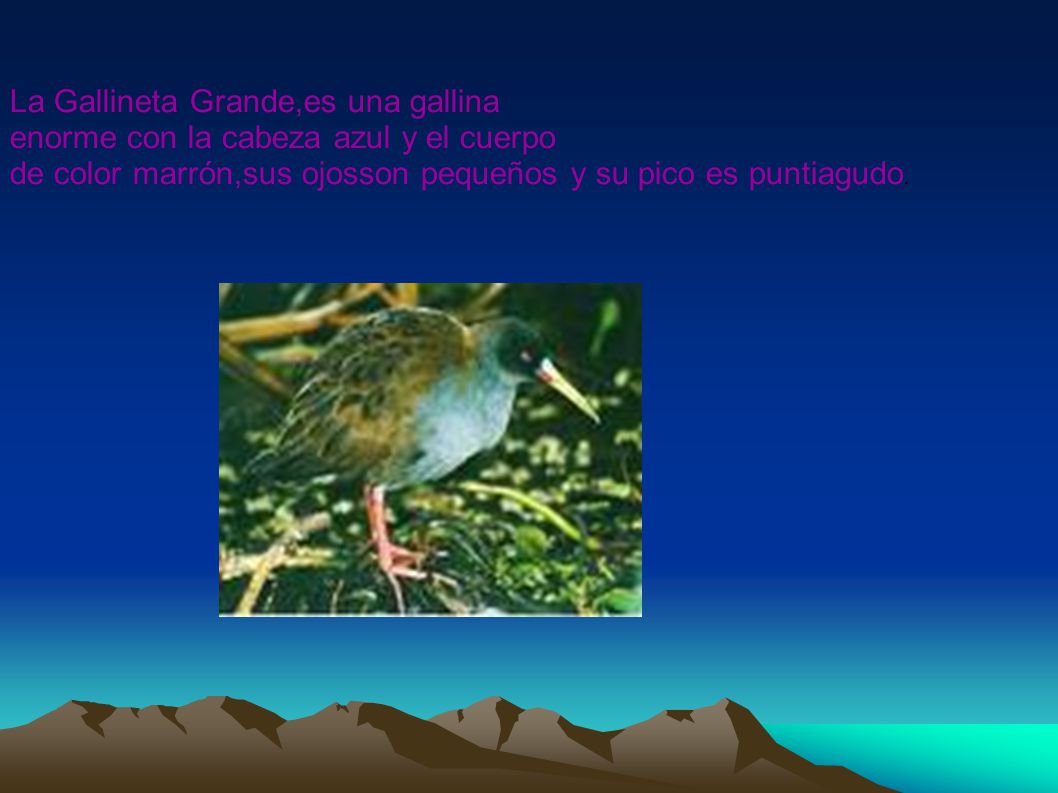 La Gallineta Grande,es una gallina enorme con la cabeza azul y el cuerpo de color marrón,sus ojosson pequeños y su pico es puntiagudo.